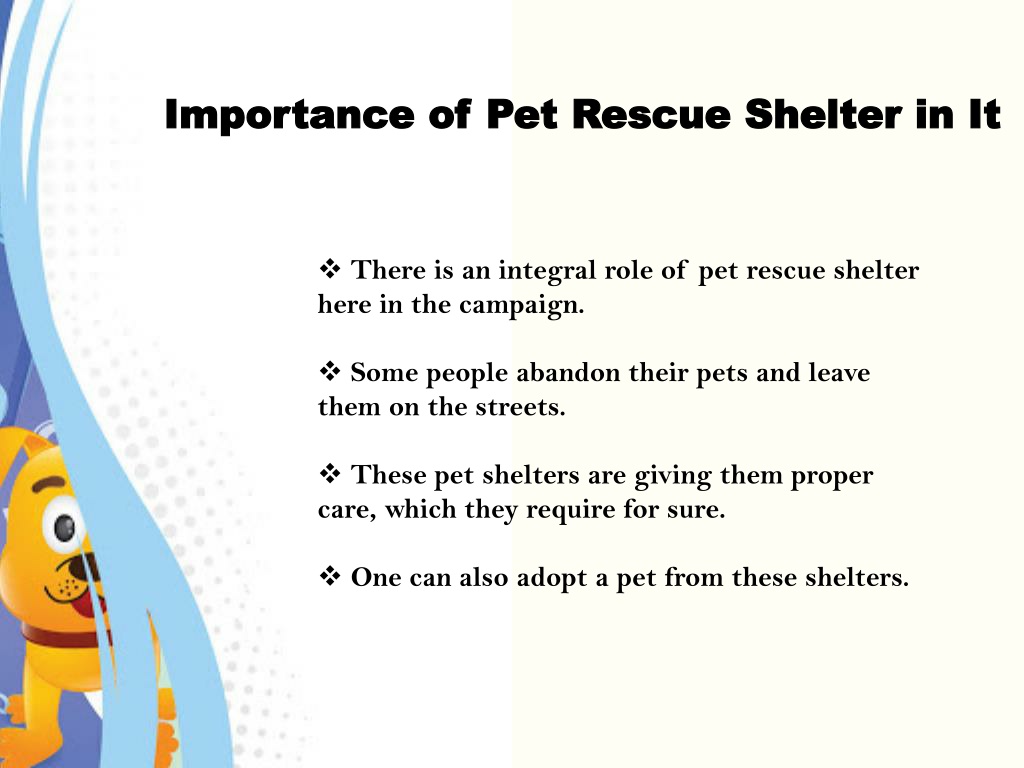 Importance of Pet Rescue Shelter in It

❖ There is an integral role of pet rescue shelter here in the campaign.

❖ Some people abandon their pets and leave them on the streets.

❖ These pet shelters are giving them proper care, which they require for sure.

❖ One can also adopt a pet from these shelters.